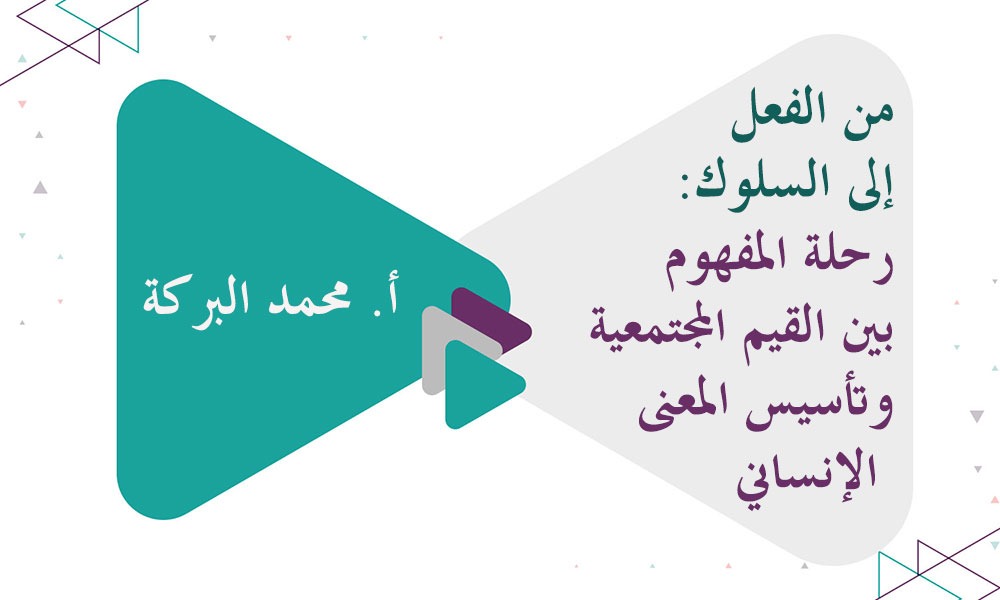 من الفعل
إلى السلوك:
رحلة المفهوم
بين القيم المجتمعية
وتأسيس المعنى
الإنساني

أ. محمد البركة